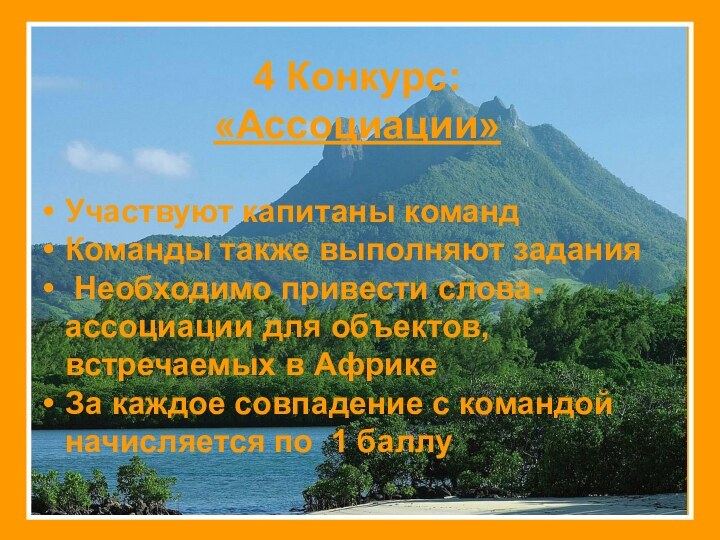 4 Конкурс:
«Ассоциации»

• Участвуют капитаны команд
• Команды также выполняют задания
• Необходимо привести слова-ассоциации для объектов, встречаемых в Африке
• За каждое совпадение с командой начисляется по 1 баллу